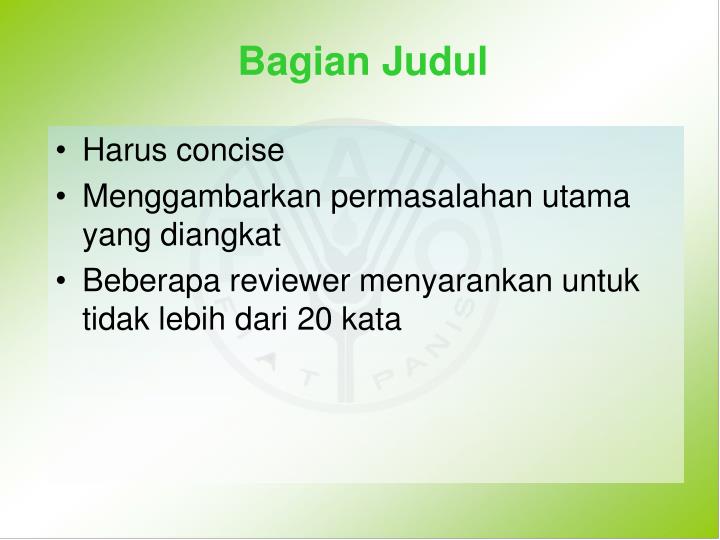 Bagian Judul

• Harus concise
• Menggambarkan permasalahan utama yang diangkat
• Beberapa reviewer menyarankan untuk tidak lebih dari 20 kata

FIAT PANIS